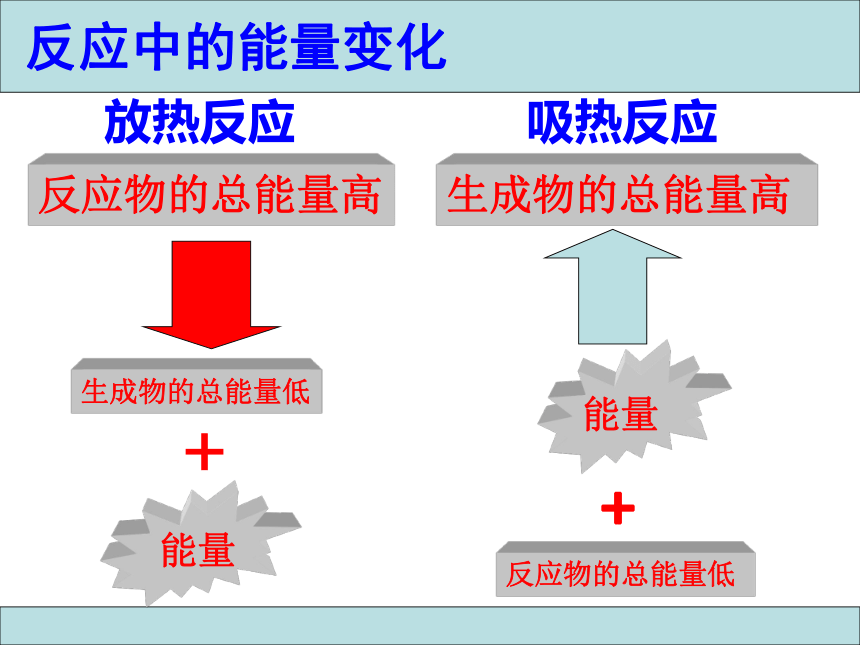 反应中的能量变化

放热反应

反应物的总能量高

生成物的总能量低

+

能量

吸热反应

生成物的总能量高

能量

+

反应物的总能量低